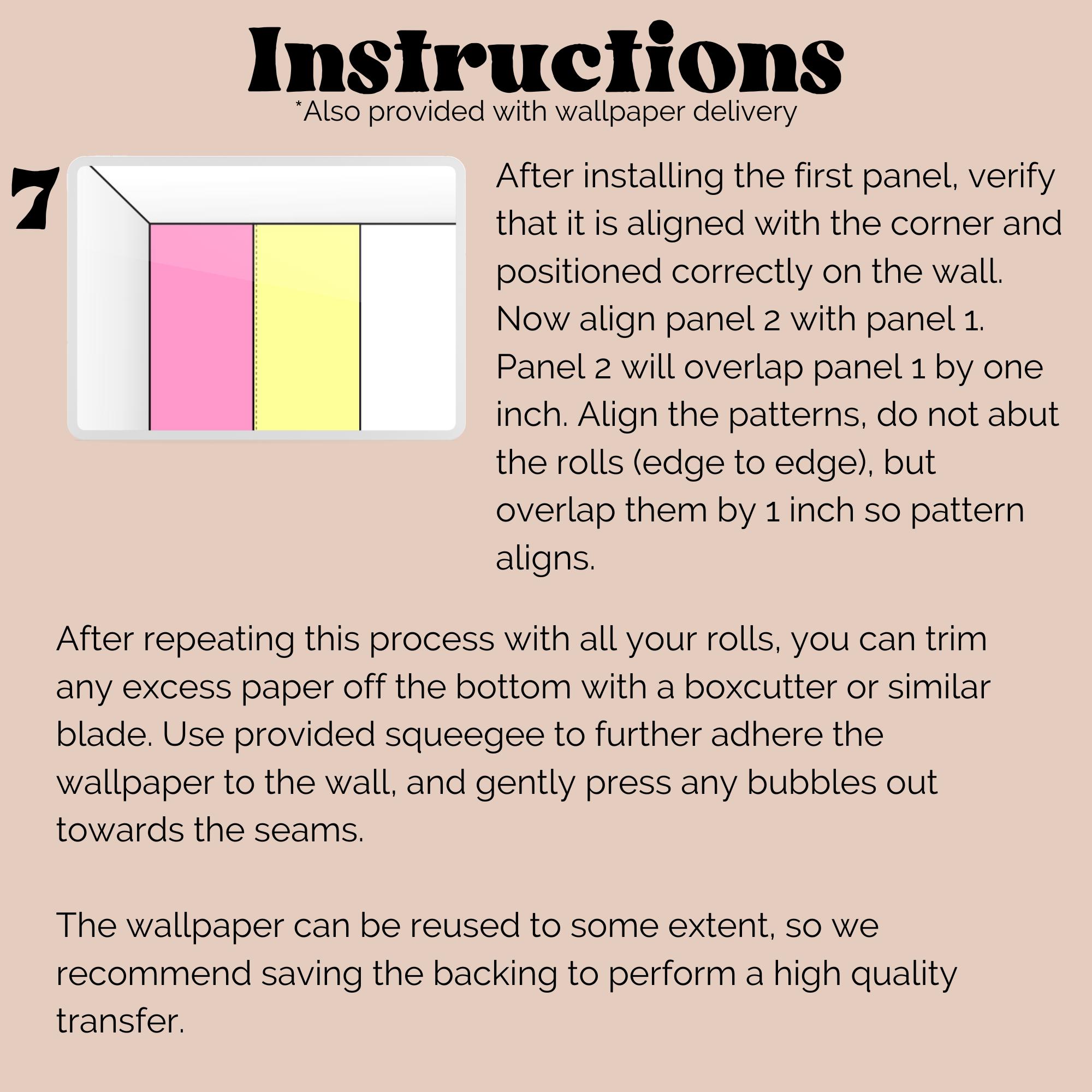 Instructions
*Also provided with wallpaper delivery

7

After installing the first panel, verify that it is aligned with the corner and positioned correctly on the wall. Now align panel 2 with panel 1. Panel 2 will overlap panel 1 by one inch. Align the patterns, do not abut the rolls (edge to edge), but overlap them by 1 inch so pattern aligns.

After repeating this process with all your rolls, you can trim any excess paper off the bottom with a boxcutter or similar blade. Use provided squeegee to further adhere the wallpaper to the wall, and gently press any bubbles out towards the seams.

The wallpaper can be reused to some extent, so we recommend saving the backing to perform a high quality transfer.